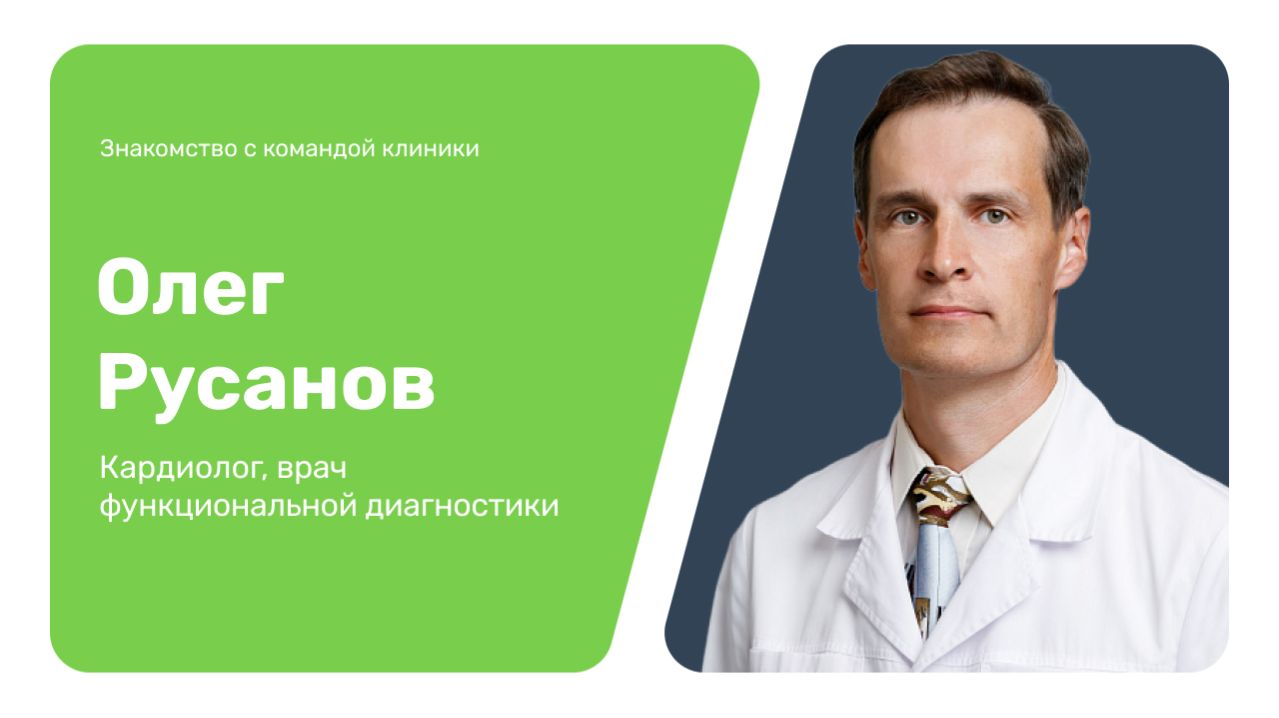 Знакомство с командой клиники

Олег Русанов

Кардиолог, врач функциональной диагностики